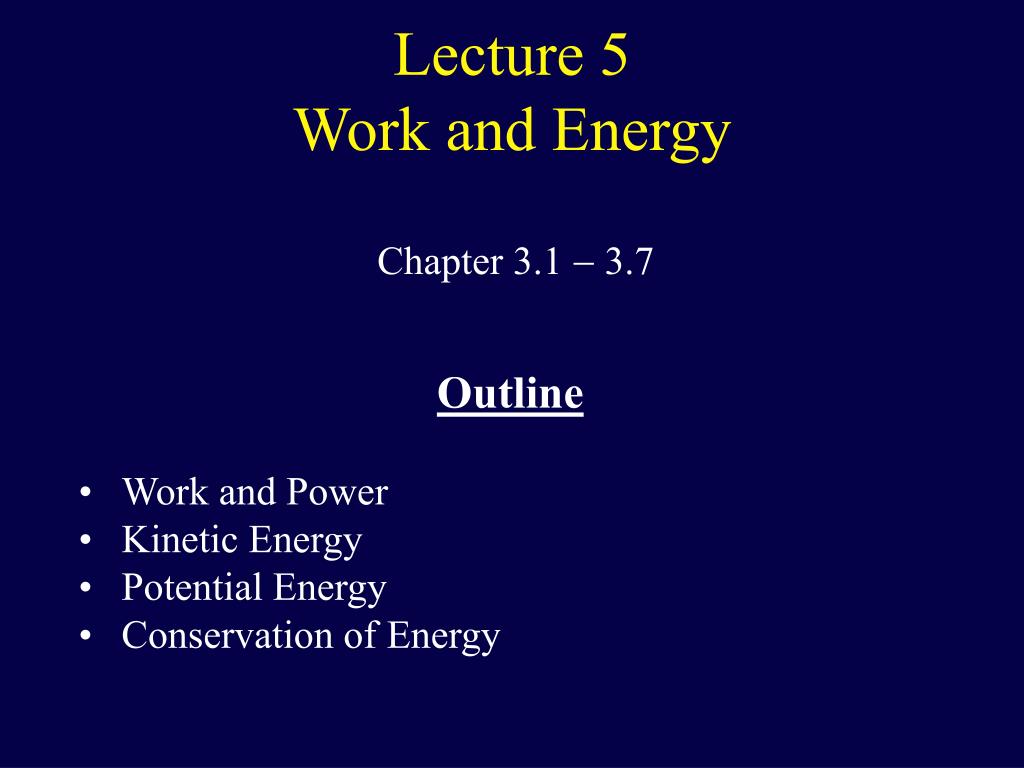 Lecture 5
Work and Energy

Chapter 3.1 – 3.7

Outline

• Work and Power
• Kinetic Energy
• Potential Energy
• Conservation of Energy